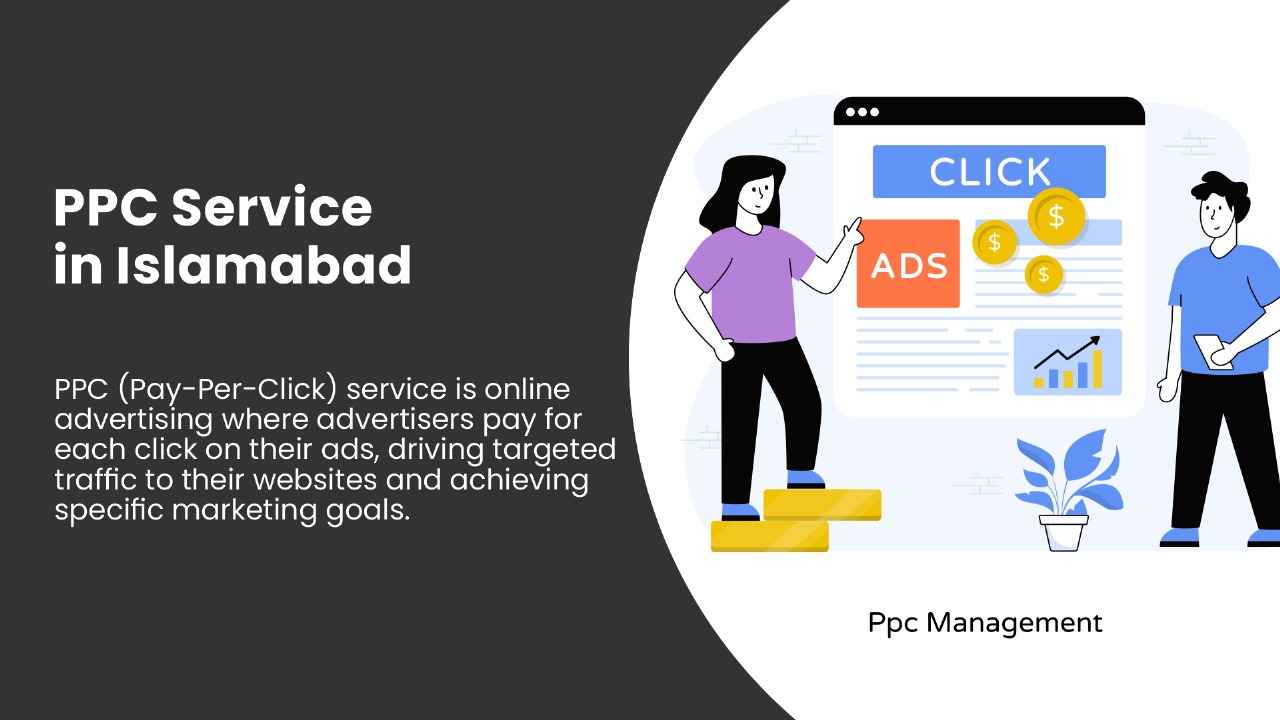 PPC Service in Islamabad

PPC (Pay-Per-Click) service is online advertising where advertisers pay for each click on their ads, driving targeted traffic to their websites and achieving specific marketing goals.

CLICK

ADS

$

$

$

Ppc Management